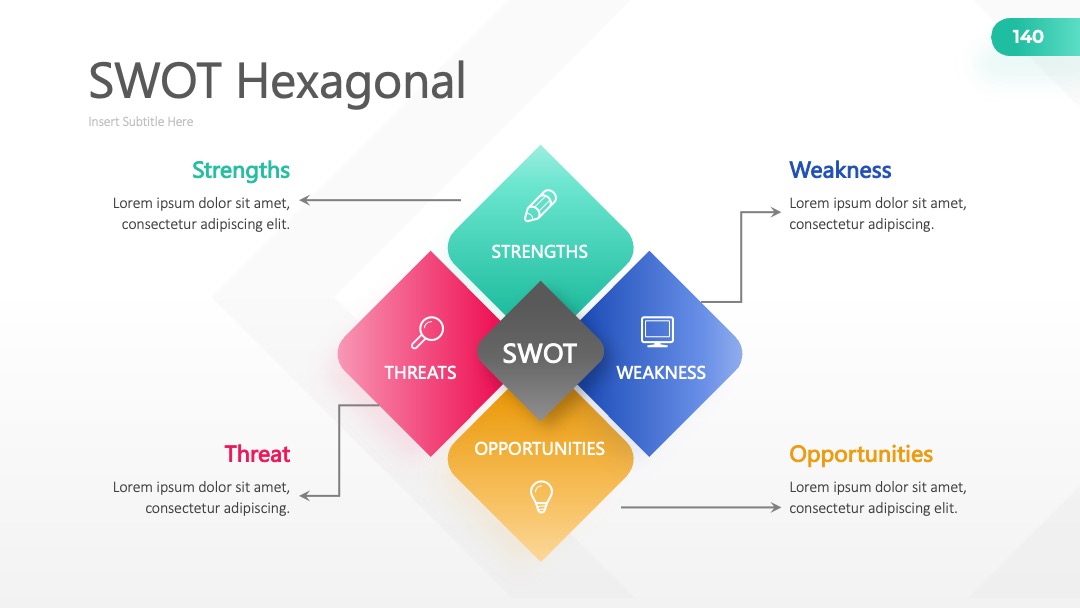 140

SWOT Hexagonal

Insert Subtitle Here

Strengths

Lorem ipsum dolor sit amet, consectetur adipiscing elit.

Weakness

Lorem ipsum dolor sit amet, consectetur adipiscing.

STRENGTHS

THREATS

SWOT

WEAKNESS

OPPORTUNITIES

Threat

Lorem ipsum dolor sit amet, consectetur adipiscing.

Opportunities

Lorem ipsum dolor sit amet, consectetur adipiscing elit.